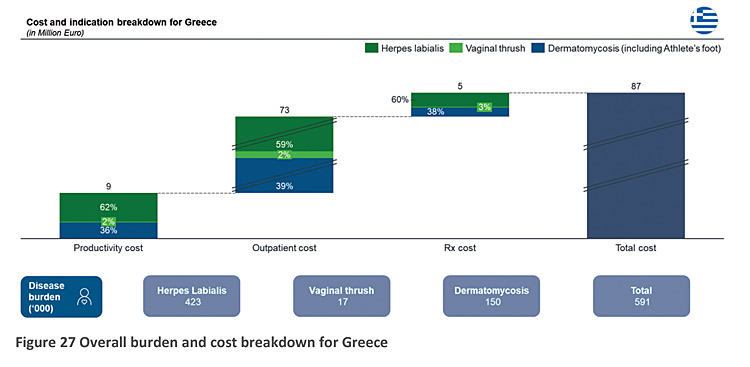 Cost and indication breakdown for Greece
(in Million Euro)

Herpes labialis Vaginal thrush Dermatomycosis (including Athlete's foot)

9
62%
2%
36%
Productivity cost

73
59%
2%
39%
Outpatient cost

5
60%
3%
38%
Rx cost

87
Total cost

Disease burden ('000)

Herpes Labialis
423

Vaginal thrush
17

Dermatomycosis
150

Total
591

Figure 27 Overall burden and cost breakdown for Greece